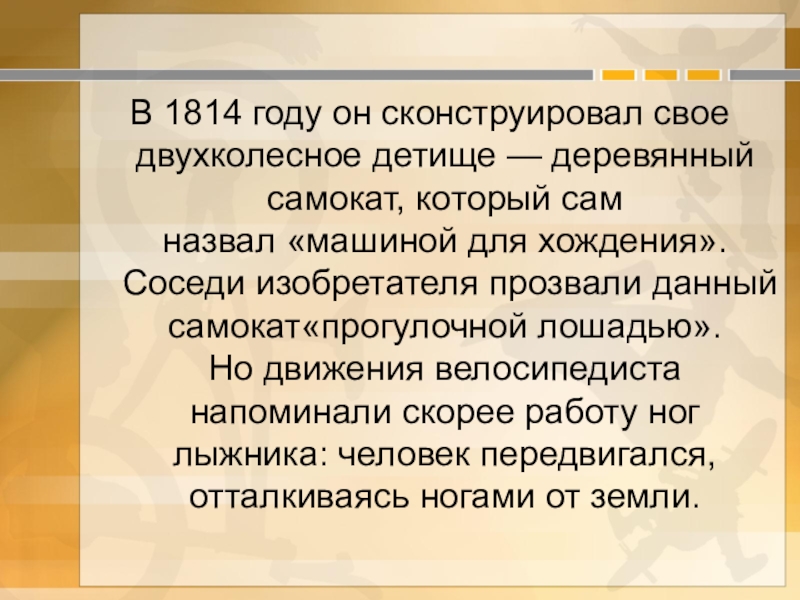 В 1814 году он сконструировал свое двухколесное детище — деревянный самокат, который сам назвал «машиной для хождения». Соседи изобретателя прозвали данный самокат«прогулочной лошадью». Но движения велосипедиста напоминали скорее работу ног лыжника: человек передвигался, отталкиваясь ногами от земли.